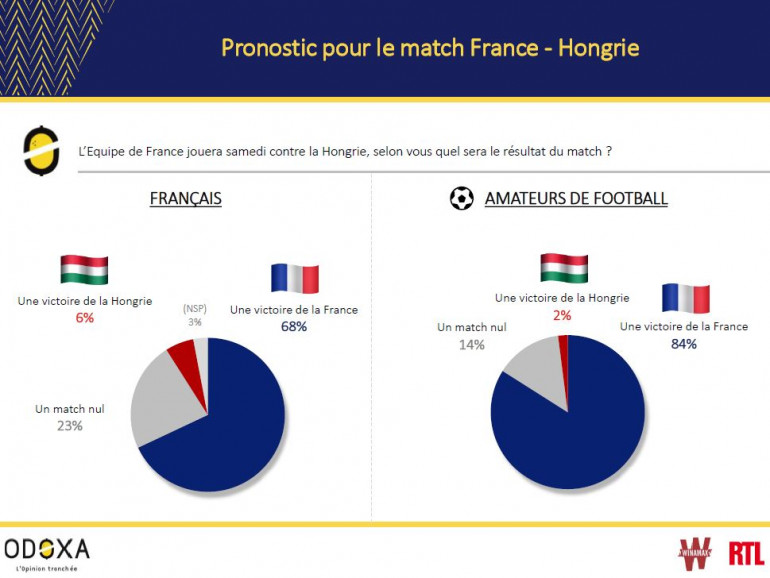 Pronostic pour le match France - Hongrie

L'Equipe de France jouera samedi contre la Hongrie, selon vous quel sera le résultat du match ?

FRANÇAIS

Une victoire de la Hongrie
6%

(NSP)
3%

Une victoire de la France
68%

Un match nul
23%

AMATEURS DE FOOTBALL

Une victoire de la Hongrie
2%

Un match nul
14%

Une victoire de la France
84%

ODOXA
L'Opinion tranchée

WINAMAX

RTL